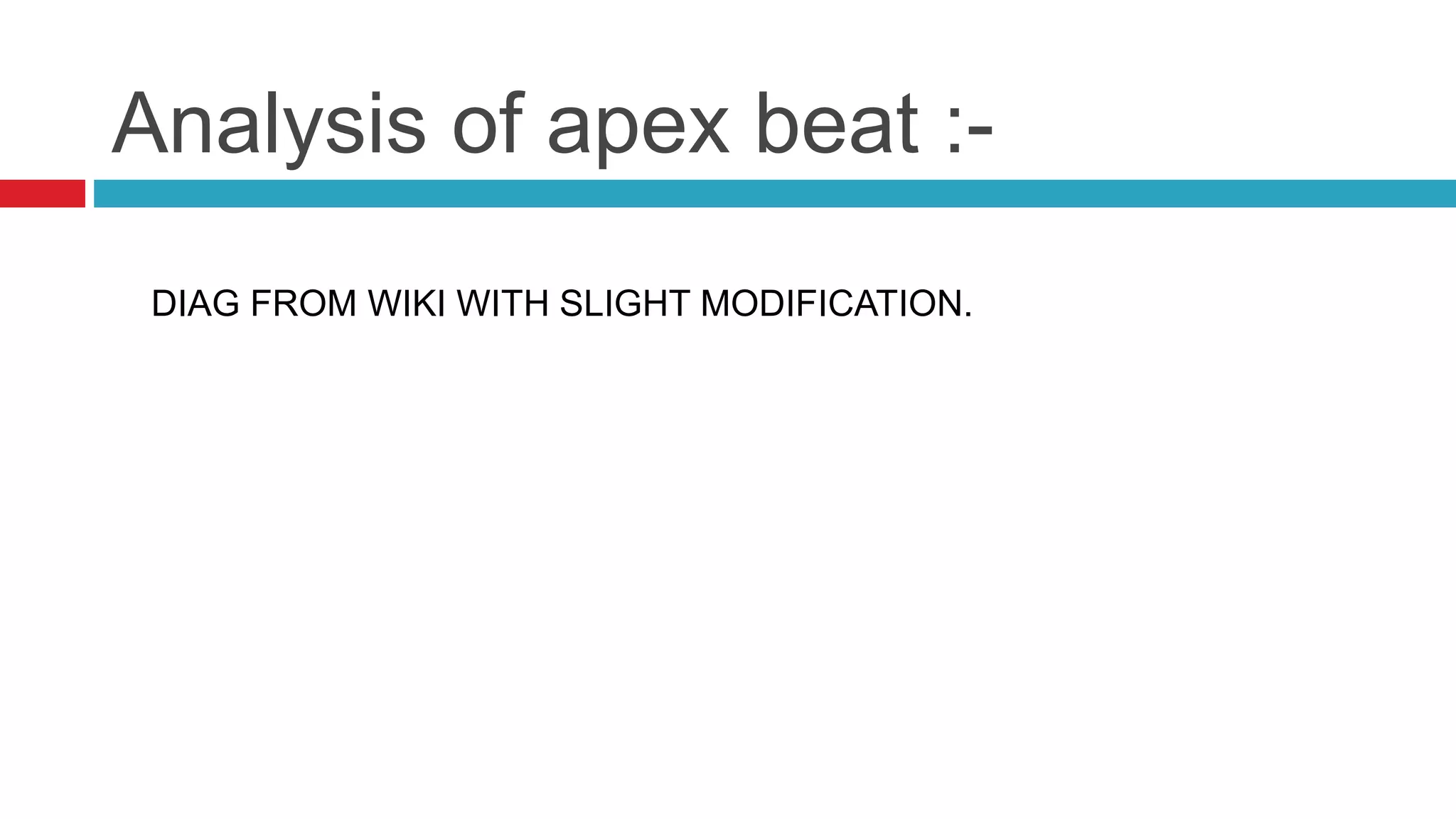 Analysis of apex beat :-

DIAG FROM WIKI WITH SLIGHT MODIFICATION.